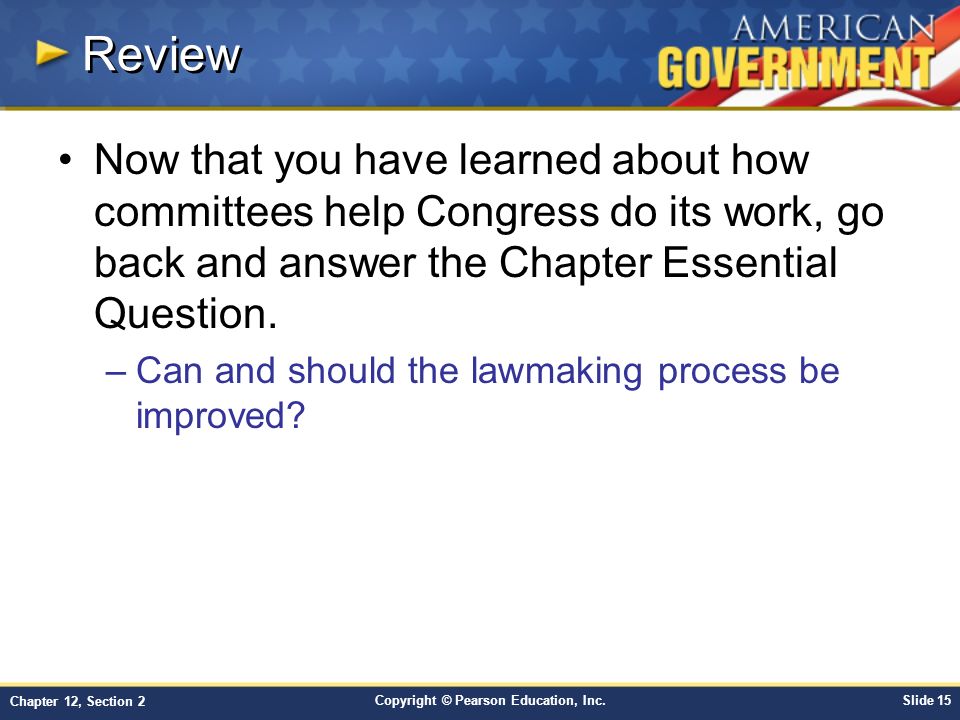 Review

AMERICAN GOVERNMENT

• Now that you have learned about how committees help Congress do its work, go back and answer the Chapter Essential Question.

– Can and should the lawmaking process be improved?

Chapter 12, Section 2

Copyright © Pearson Education, Inc.

Slide 15